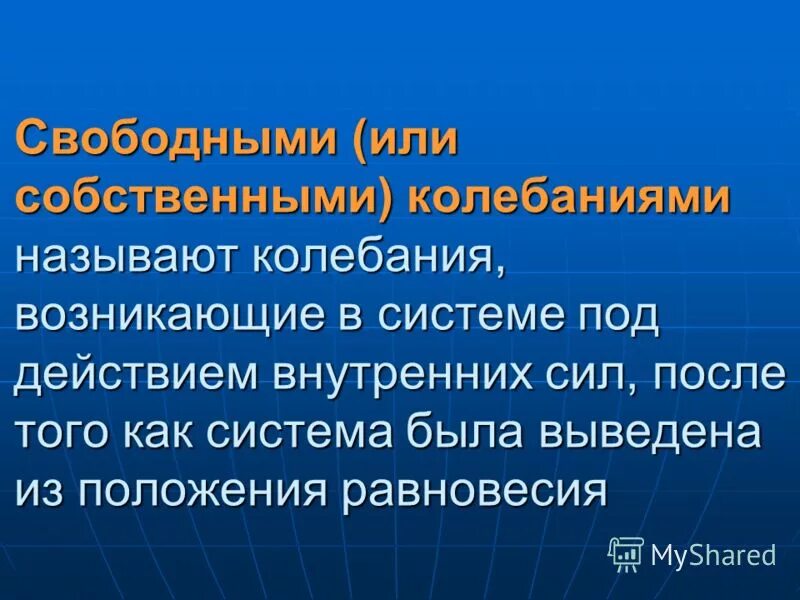 Свободными (или собственными) колебаниями называют колебания, возникающие в системе под действием внутренних сил, после того как система была выведена из положения равновесия

MyShared